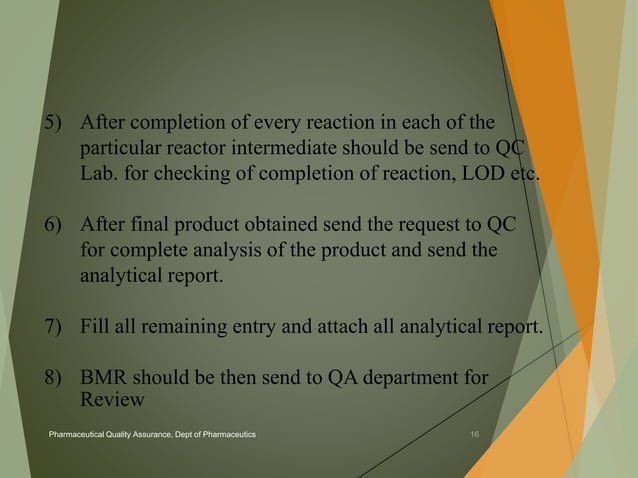 5) After completion of every reaction in each of the particular reactor intermediate should be send to QC Lab. for checking of completion of reaction, LOD etc.

6) After final product obtained send the request to QC for complete analysis of the product and send the analytical report.

7) Fill all remaining entry and attach all analytical report.

8) BMR should be then send to QA department for Review

Pharmaceutical Quality Assurance, Dept of Pharmaceutics

16